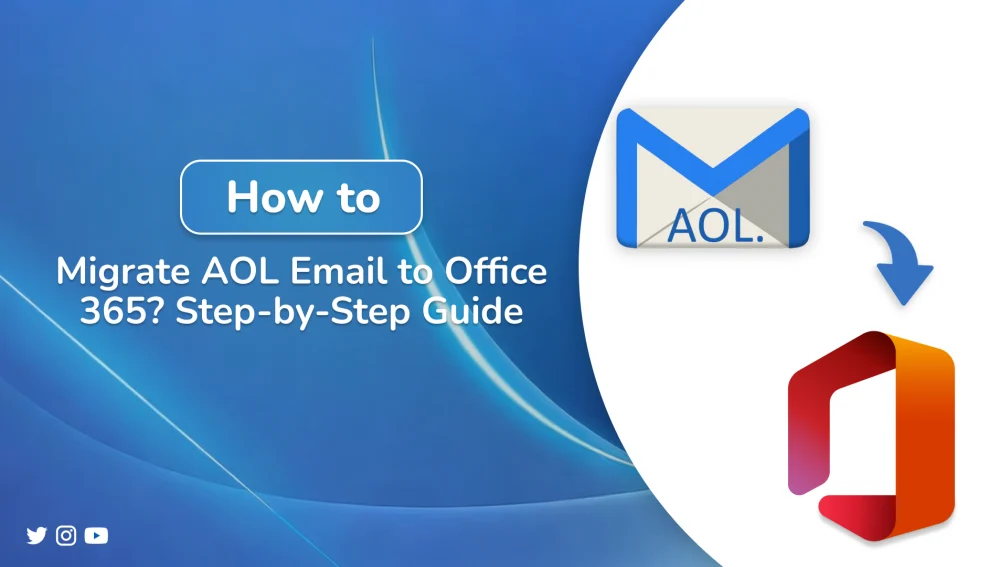 How to

Migrate AOL Email to Office 365? Step-by-Step Guide

AOL.